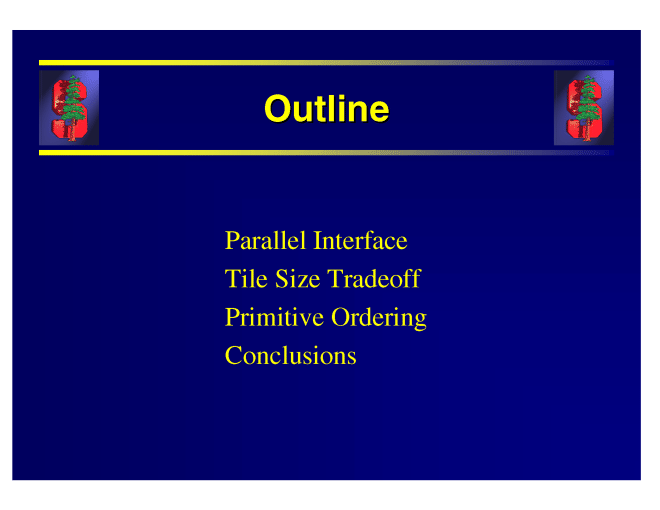 Outline

Parallel Interface
Tile Size Tradeoff
Primitive Ordering
Conclusions